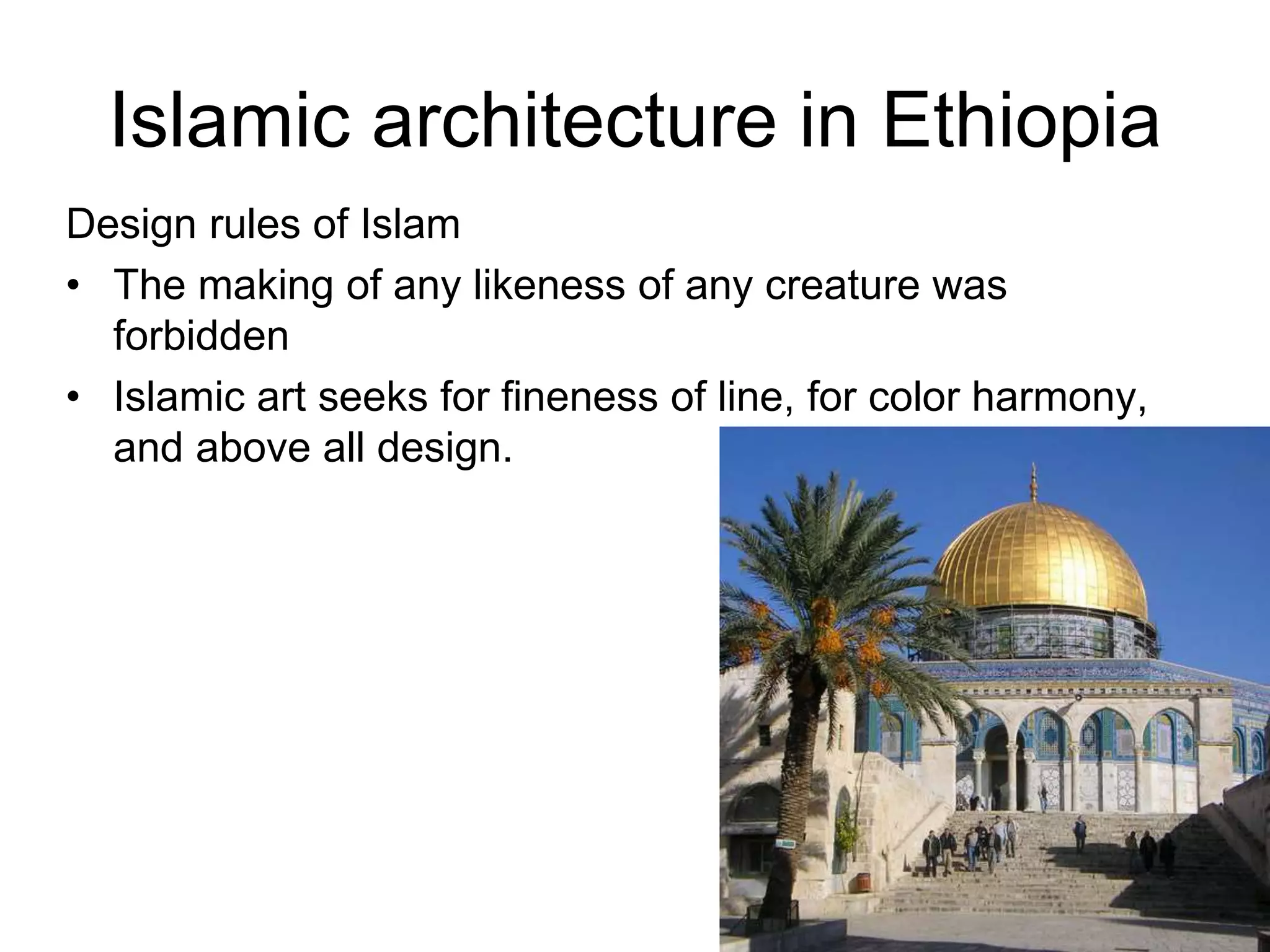 Islamic architecture in Ethiopia

Design rules of Islam

• The making of any likeness of any creature was forbidden

• Islamic art seeks for fineness of line, for color harmony, and above all design.